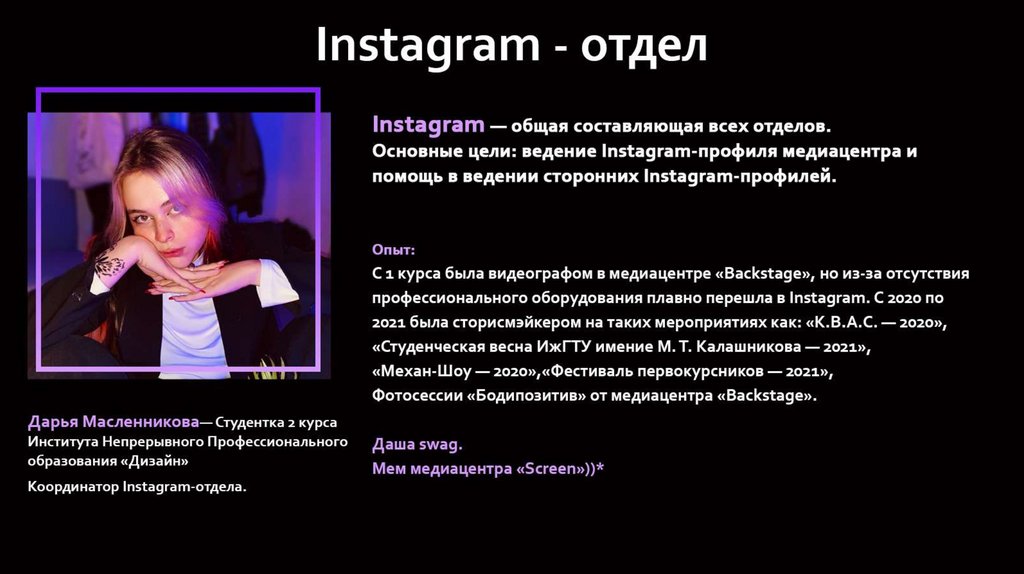 Instagram - отдел

Instagram — общая составляющая всех отделов.
Основные цели: ведение Instagram-профиля медиацентра и помощь в ведении сторонних Instagram-профилей.

Опыт:
С 1 курса была видеографом в медиацентре «Backstage», но из-за отсутствия профессионального оборудования плавно перешла в Instagram. С 2020 по 2021 была сторисмэйкером на таких мероприятиях как: «К.В.А.С. — 2020», «Студенческая весна ИжГТУ имение М. Т. Калашникова — 2021», «Механ-Шоу — 2020»,«Фестиваль первокурсников — 2021», Фотосессии «Бодипозитив» от медиацентра «Backstage».

Даша swag.
Мем медиацентра «Screen»))*

Дарья Масленникова— Студентка 2 курса Института Непрерывного Профессионального образования «Дизайн»

Координатор Instagram-отдела.